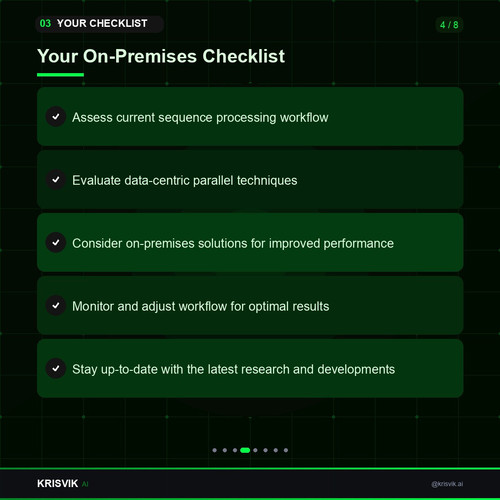 03 YOUR CHECKLIST

4 / 8

Your On-Premises Checklist

Assess current sequence processing workflow

Evaluate data-centric parallel techniques

Consider on-premises solutions for improved performance

Monitor and adjust workflow for optimal results

Stay up-to-date with the latest research and developments

KRISVIK AI

@krisvik.ai